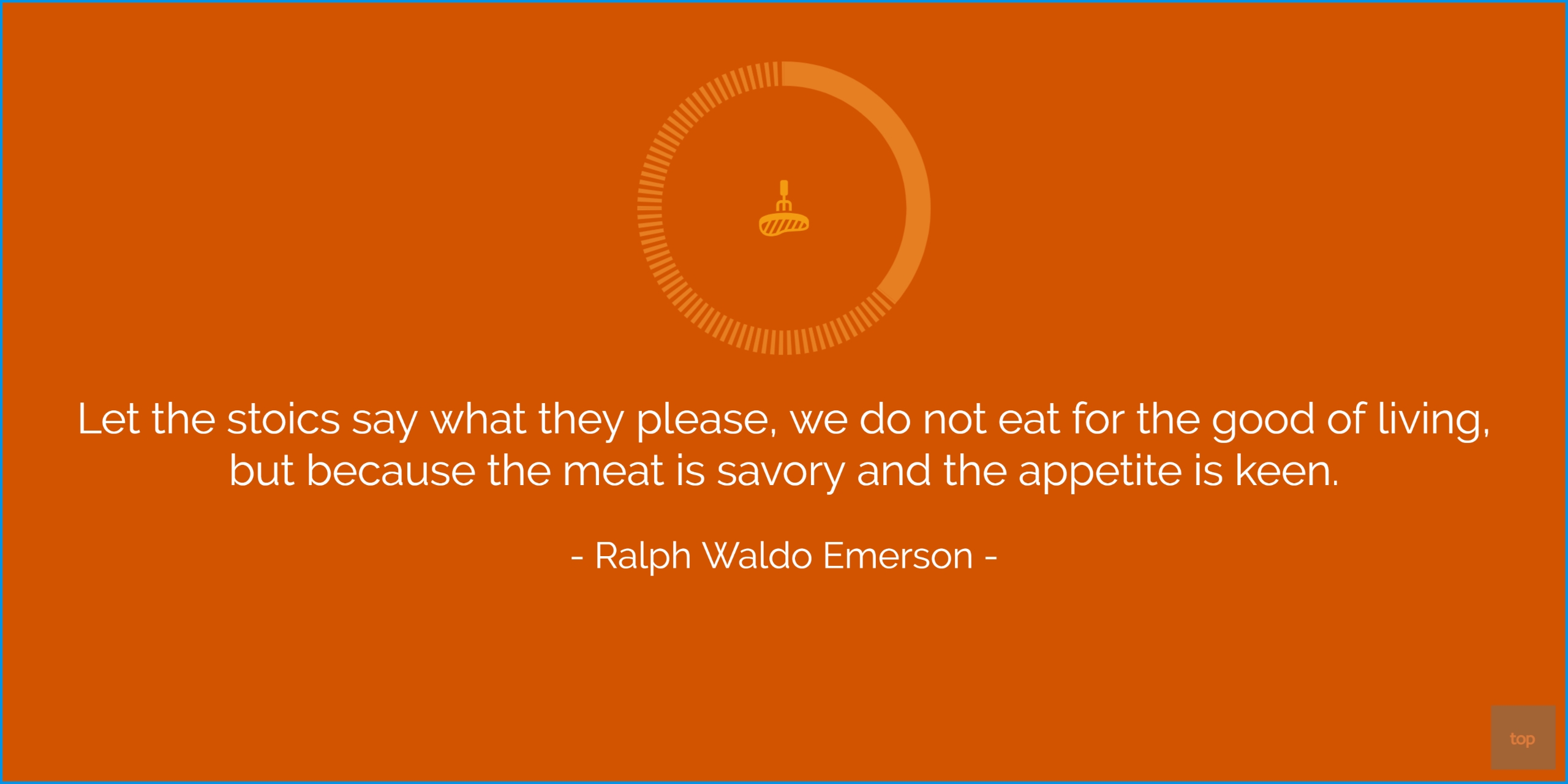 Let the stoics say what they please, we do not eat for the good of living, but because the meat is savory and the appetite is keen.

- Ralph Waldo Emerson -

top